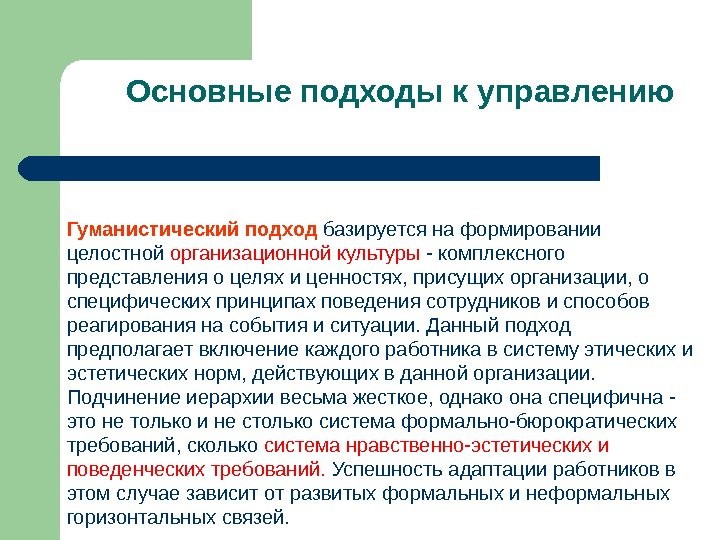 Основные подходы к управлению

Гуманистический подход базируется на формировании целостной организационной культуры - комплексного представления о целях и ценностях, присущих организации, о специфических принципах поведения сотрудников и способов реагирования на события и ситуации. Данный подход предполагает включение каждого работника в систему этических и эстетических норм, действующих в данной организации. Подчинение иерархии весьма жесткое, однако она специфична - это не только и не столько система формально-бюрократических требований, сколько система нравственно-эстетических и поведенческих требований. Успешность адаптации работников в этом случае зависит от развитых формальных и неформальных горизонтальных связей.